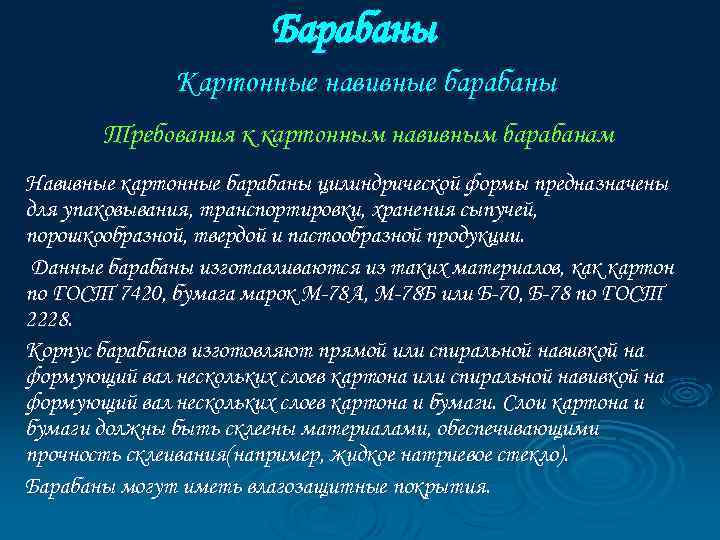 Барабаны

Картонные навивные барабаны

Требования к картонным навивным барабанам

Навивные картонные барабаны цилиндрической формы предназначены для упаковывания, транспортировки, хранения сыпучей, порошкообразной, твердой и пастообразной продукции.

Данные барабаны изготавливаются из таких материалов, как картон по ГОСТ 7420, бумага марок М-78А, М-78Б или Б-70, Б-78 по ГОСТ 2228.

Корпус барабанов изготовляют прямой или спиральной навивкой на формующий вал нескольких слоев картона или спиральной навивкой на формующий вал нескольких слоев картона и бумаги. Слои картона и бумаги должны быть склеены материалами, обеспечивающими прочность склеивания(например, жидкое натриевое стекло).

Барабаны могут иметь влагозащитные покрытия.